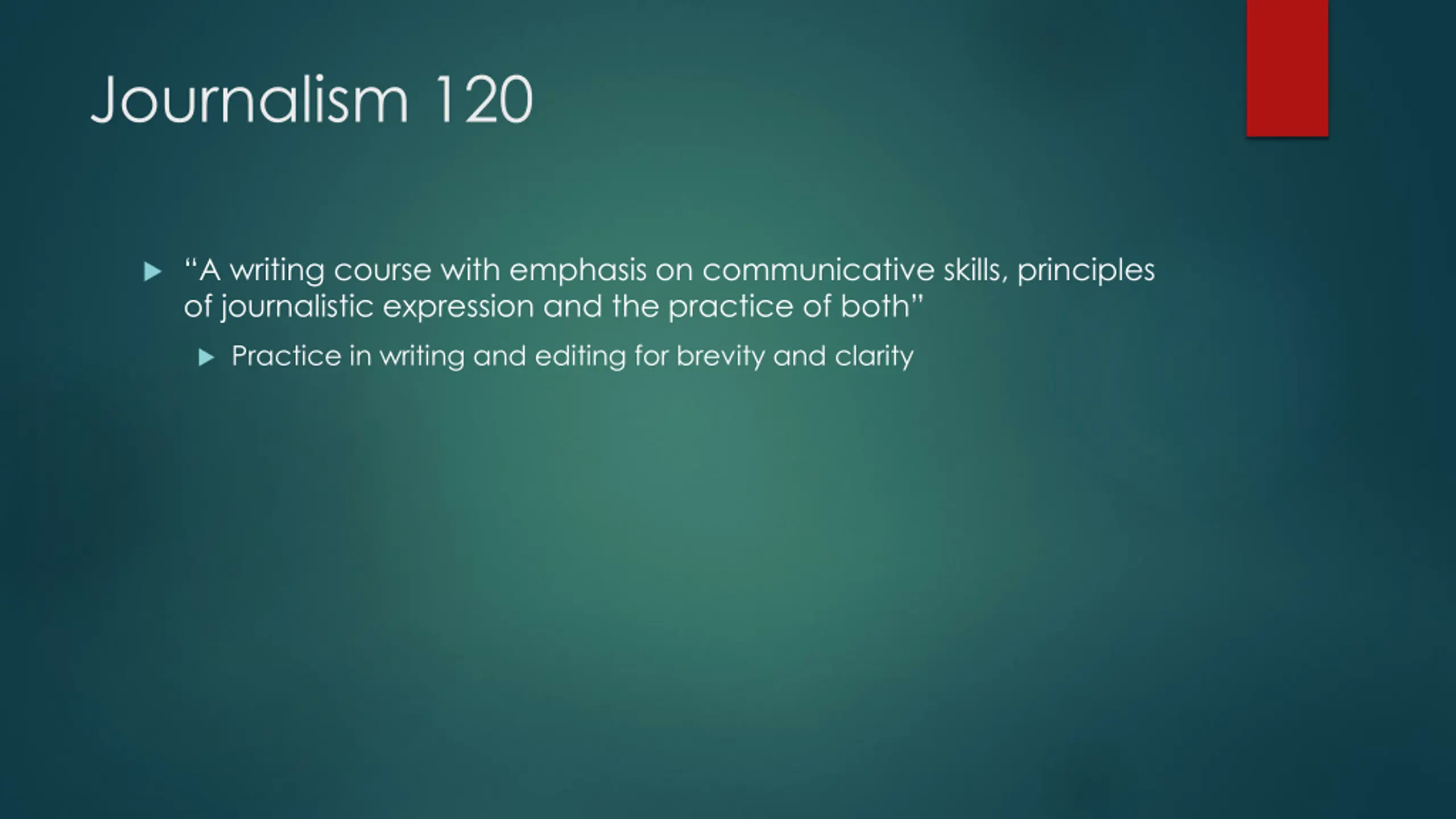 Journalism 120

“A writing course with emphasis on communicative skills, principles of journalistic expression and the practice of both”

Practice in writing and editing for brevity and clarity